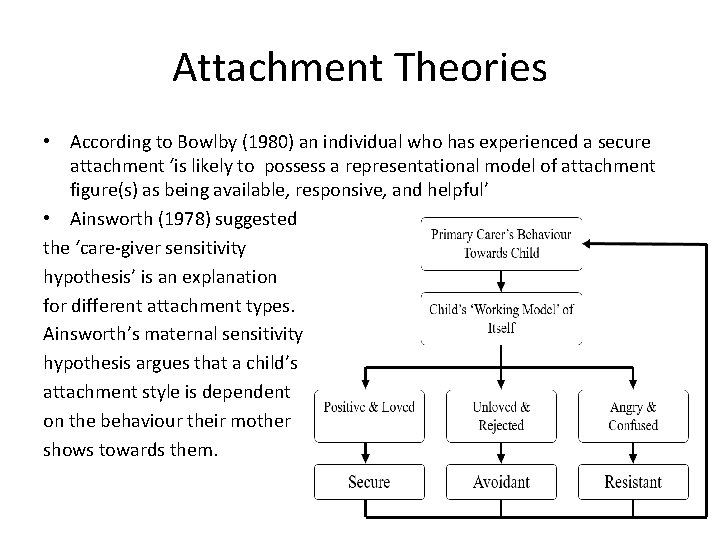 Attachment Theories

• According to Bowlby (1980) an individual who has experienced a secure attachment 'is likely to possess a representational model of attachment figure(s) as being available, responsive, and helpful'

• Ainsworth (1978) suggested the 'care-giver sensitivity hypothesis' is an explanation for different attachment types. Ainsworth's maternal sensitivity hypothesis argues that a child's attachment style is dependent on the behaviour their mother shows towards them.

Primary Carer's Behaviour Towards Child

Child's 'Working Model' of Itself

Positive & Loved

Unloved & Rejected

Angry & Confused

Secure

Avoidant

Resistant